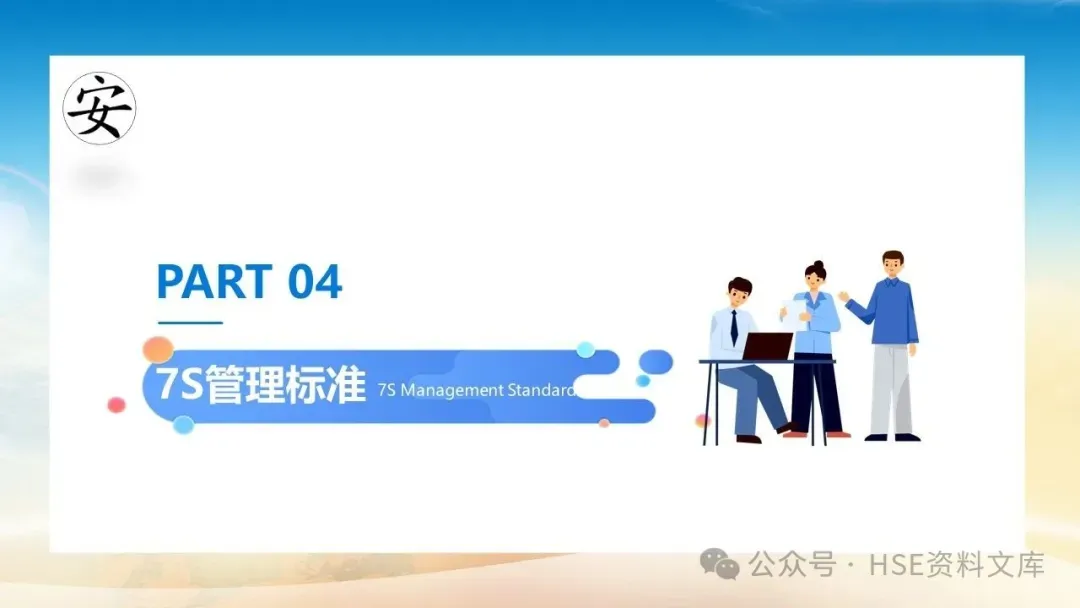 安

PART 04

7S管理标准 7S Management Standard

公众号 · HSE资料文库